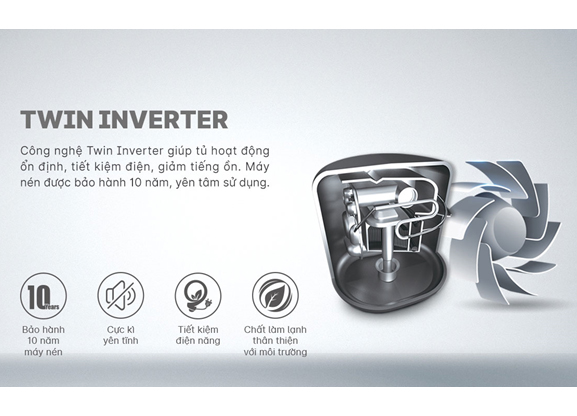 TWIN INVERTER

Công nghệ Twin Inverter giúp tủ hoạt động ổn định, tiết kiệm điện, giảm tiếng ồn. Máy nén được bảo hành 10 năm, yên tâm sử dụng.

10 Years

Bảo hành 10 năm máy nén

Cực kì yên tĩnh

Tiết kiệm điện năng

Chất làm lạnh thân thiện với môi trường